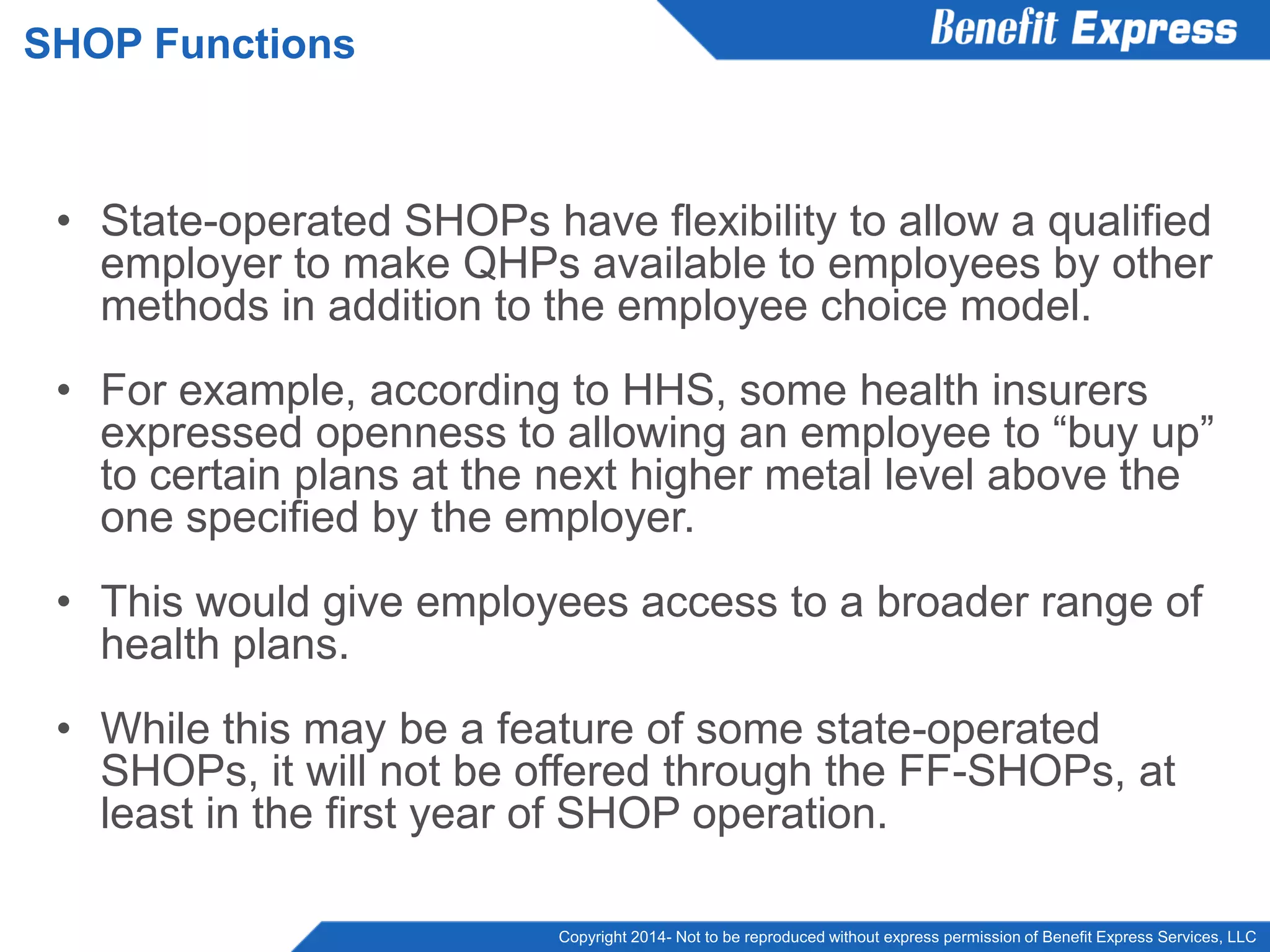 SHOP Functions

Benefit Express

• State-operated SHOPs have flexibility to allow a qualified employer to make QHPs available to employees by other methods in addition to the employee choice model.

• For example, according to HHS, some health insurers expressed openness to allowing an employee to “buy up” to certain plans at the next higher metal level above the one specified by the employer.

• This would give employees access to a broader range of health plans.

• While this may be a feature of some state-operated SHOPs, it will not be offered through the FF-SHOPs, at least in the first year of SHOP operation.

Copyright 2014- Not to be reproduced without express permission of Benefit Express Services, LLC